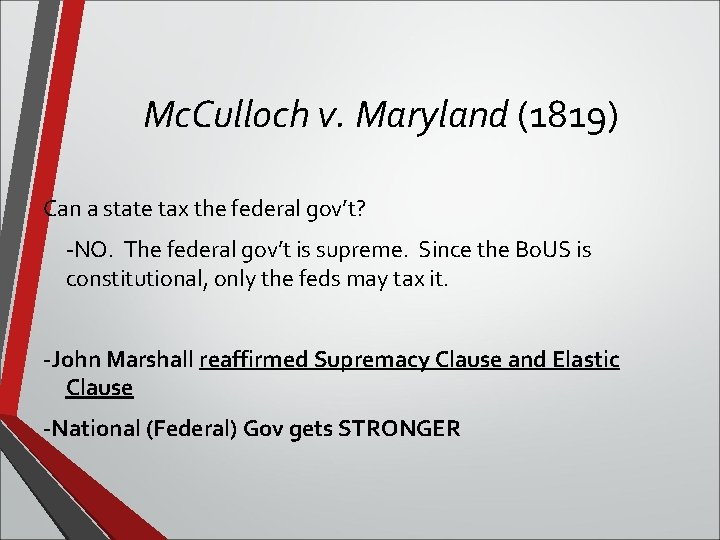 McCulloch v. Maryland (1819)

Can a state tax the federal gov't?

-NO. The federal gov't is supreme. Since the BoUS is constitutional, only the feds may tax it.

-John Marshall reaffirmed Supremacy Clause and Elastic Clause

-National (Federal) Gov gets STRONGER